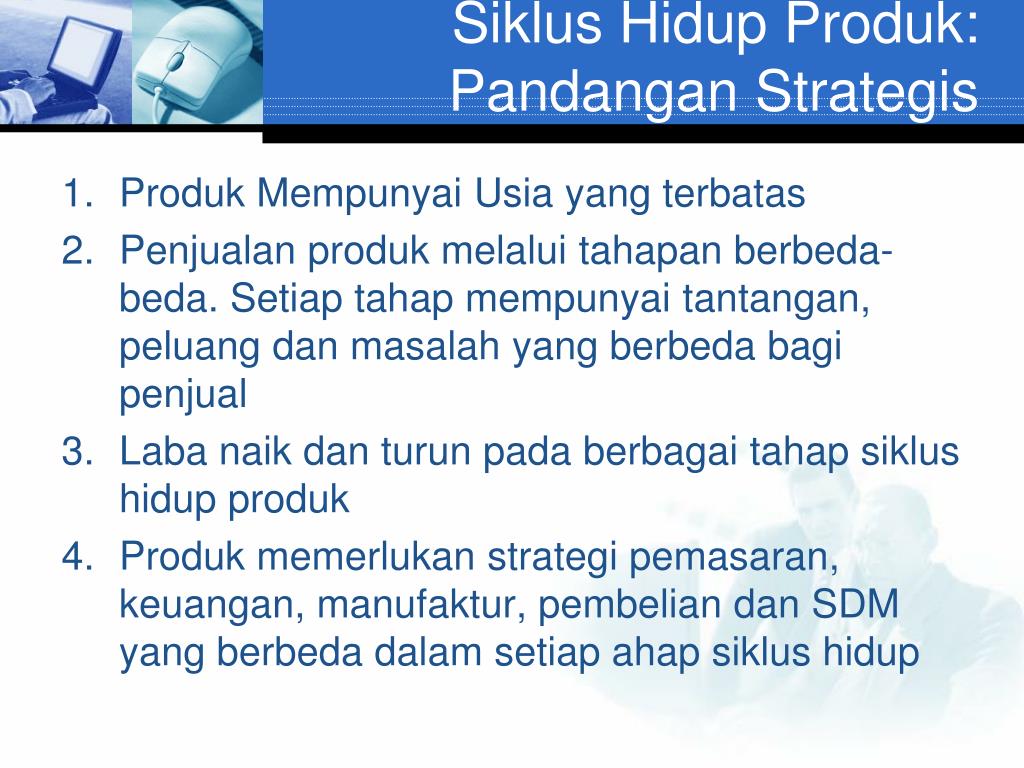 Siklus Hidup Produk: Pandangan Strategis

1. Produk Mempunyai Usia yang terbatas
2. Penjualan produk melalui tahapan berbeda-beda. Setiap tahap mempunyai tantangan, peluang dan masalah yang berbeda bagi penjual
3. Laba naik dan turun pada berbagai tahap siklus hidup produk
4. Produk memerlukan strategi pemasaran, keuangan, manufaktur, pembelian dan SDM yang berbeda dalam setiap ahap siklus hidup